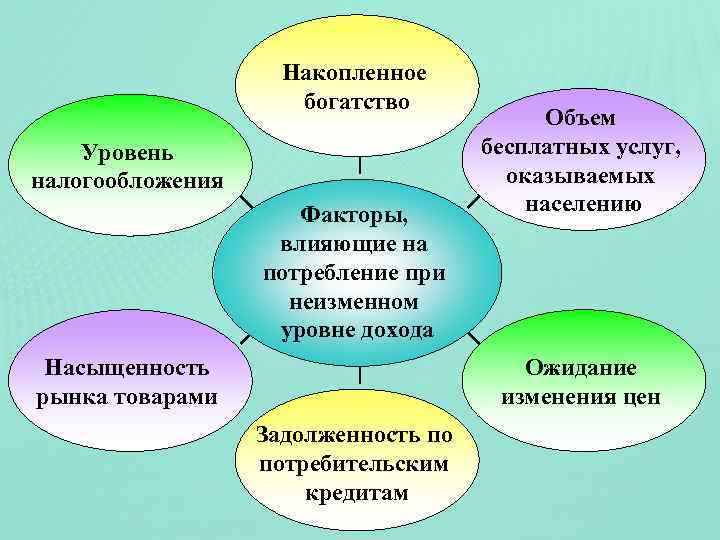 Накопленное богатство

Уровень налогообложения

Объем бесплатных услуг, оказываемых населению

Факторы, влияющие на потребление при неизменном уровне дохода

Насыщенность рынка товарами

Ожидание изменения цен

Задолженность по потребительским кредитам